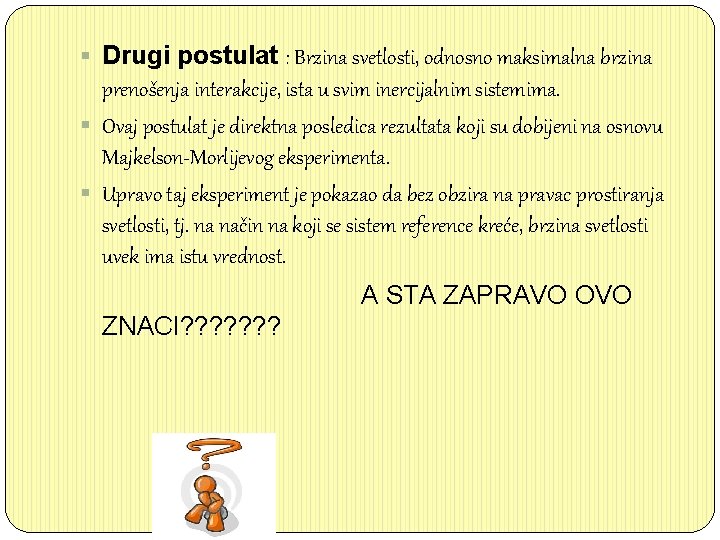 Drugi postulat : Brzina svetlosti, odnosno maksimalna brzina prenošenja interakcije, ista u svim inercijalnim sistemima.

Ovaj postulat je direktna posledica rezultata koji su dobijeni na osnovu Majkelson-Morlijevog eksperimenta.

Upravo taj eksperiment je pokazao da bez obzira na pravac prostiranja svetlosti, tj. na način na koji se sistem reference kreće, brzina svetlosti uvek ima istu vrednost.

A STA ZAPRAVO OVO ZNACI???????